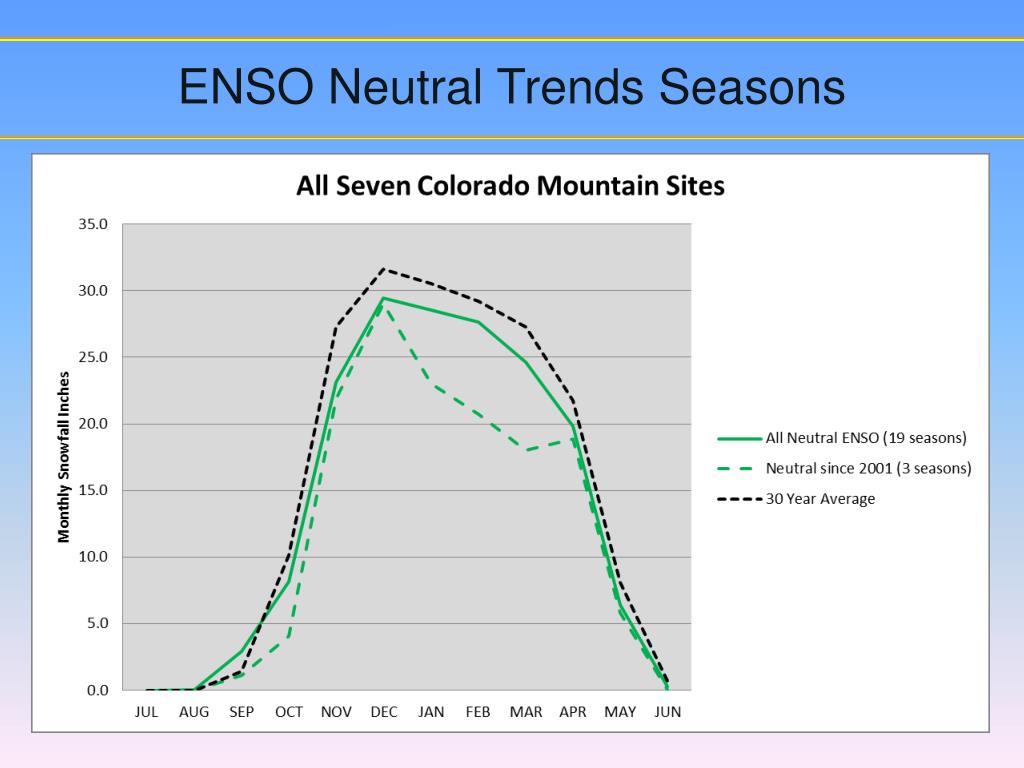 ENSO Neutral Trends Seasons

All Seven Colorado Mountain Sites

Monthly Snowfall Inches

35.0
30.0
25.0
20.0
15.0
10.0
5.0
0.0

JUL AUG SEP OCT NOV DEC JAN FEB MAR APR MAY JUN

All Neutral ENSO (19 seasons)
Neutral since 2001 (3 seasons)
30 Year Average